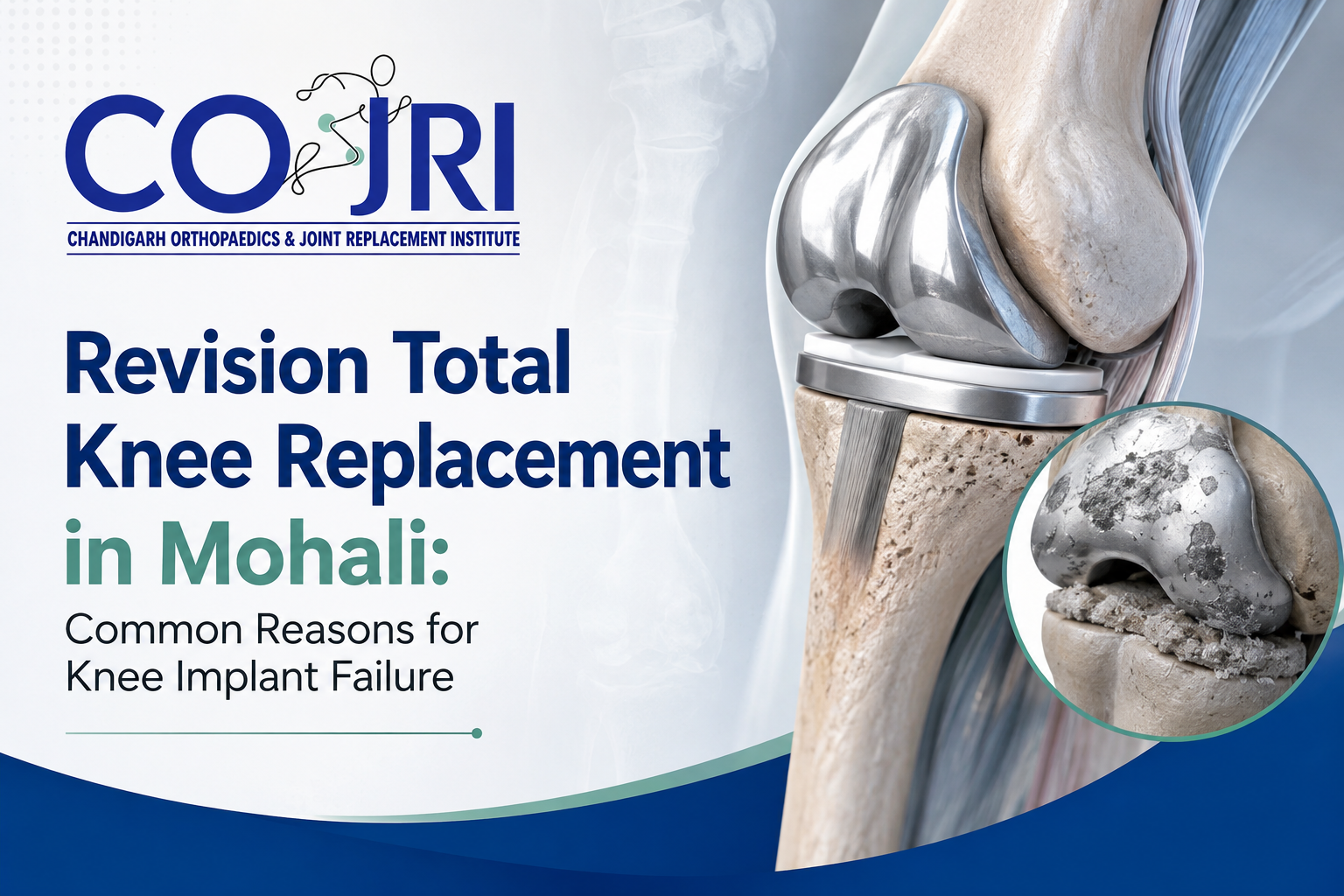 COJRI
CHANDIGARH ORTHOPAEDICS & JOINT REPLACEMENT INSTITUTE

Revision Total Knee Replacement in Mohali:
Common Reasons for Knee Implant Failure